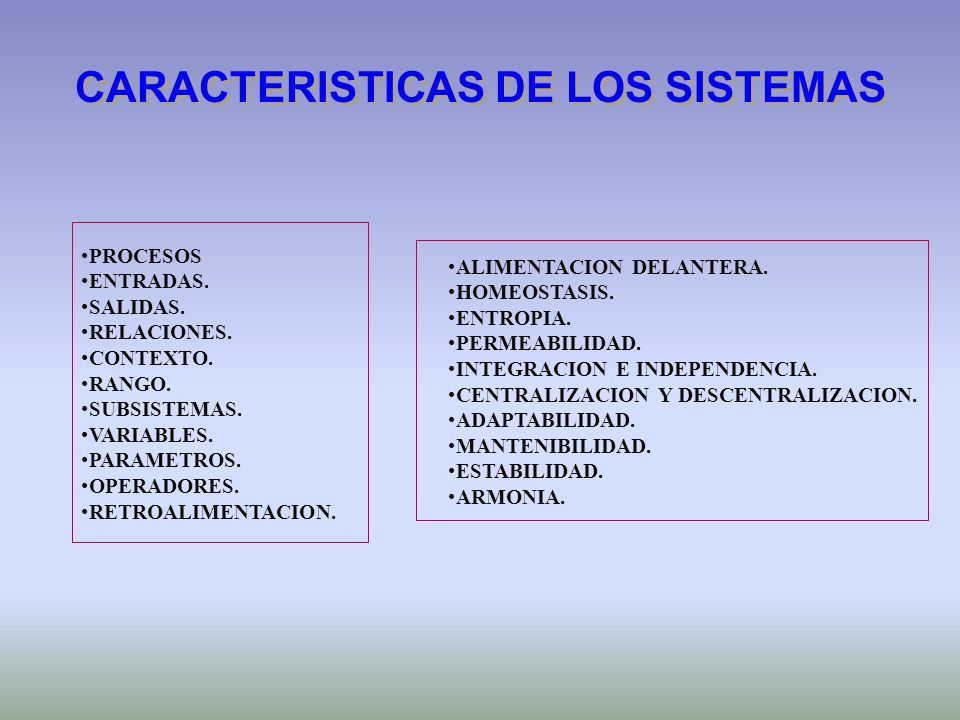 CARACTERISTICAS DE LOS SISTEMAS

•PROCESOS
•ENTRADAS.
•SALIDAS.
•RELACIONES.
•CONTEXTO.
•RANGO.
•SUBSISTEMAS.
•VARIABLES.
•PARAMETROS.
•OPERADORES.
•RETROALIMENTACION.

•ALIMENTACION DELANTERA.
•HOMEOSTASIS.
•ENTROPIA.
•PERMEABILIDAD.
•INTEGRACION E INDEPENDENCIA.
•CENTRALIZACION Y DESCENTRALIZACION.
•ADAPTABILIDAD.
•MANTENIBILIDAD.
•ESTABILIDAD.
•ARMONIA.